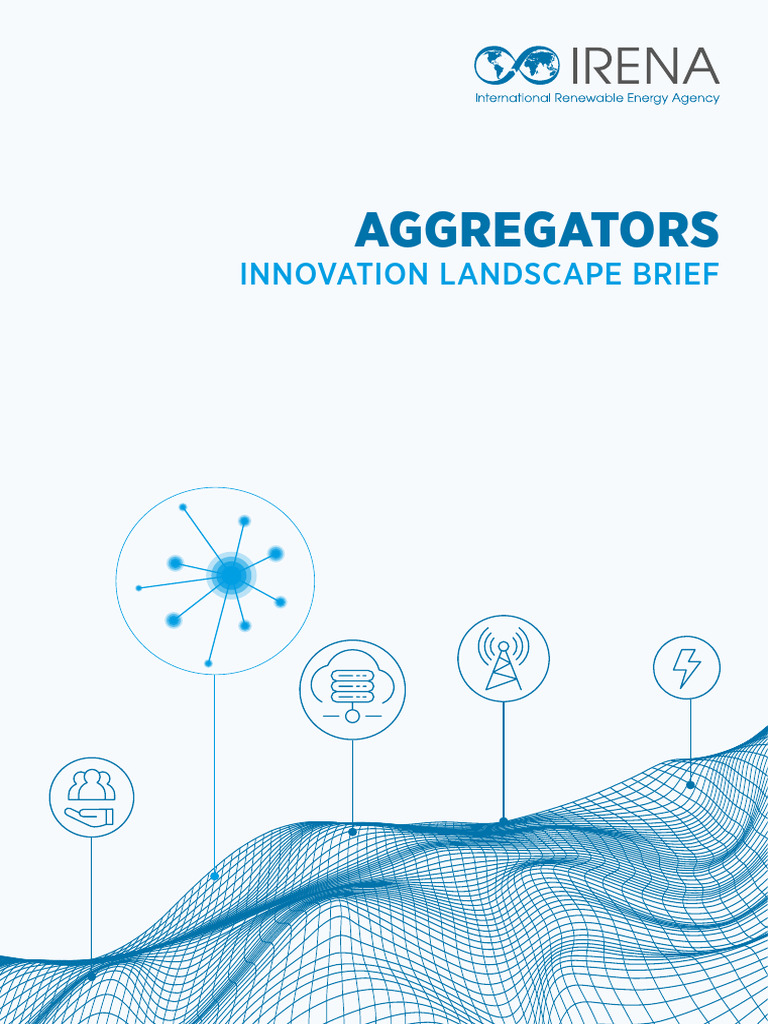 IRENA
International Renewable Energy Agency

AGGREGATORS
INNOVATION LANDSCAPE BRIEF